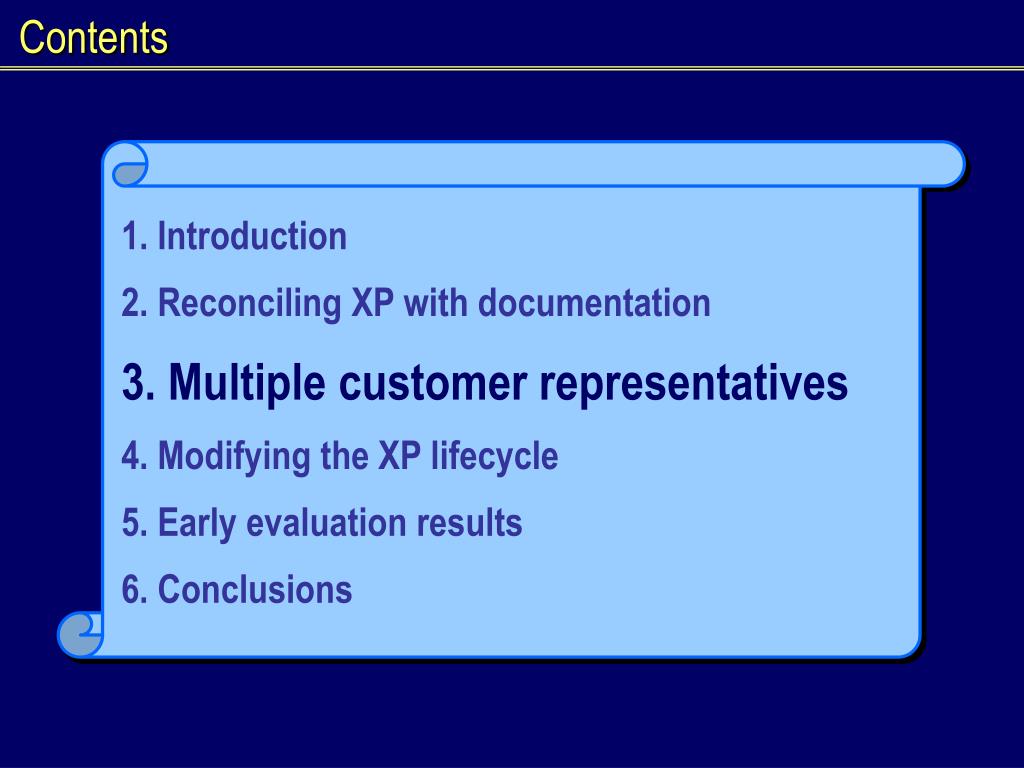 Contents

1. Introduction

2. Reconciling XP with documentation

3. Multiple customer representatives

4. Modifying the XP lifecycle

5. Early evaluation results

6. Conclusions